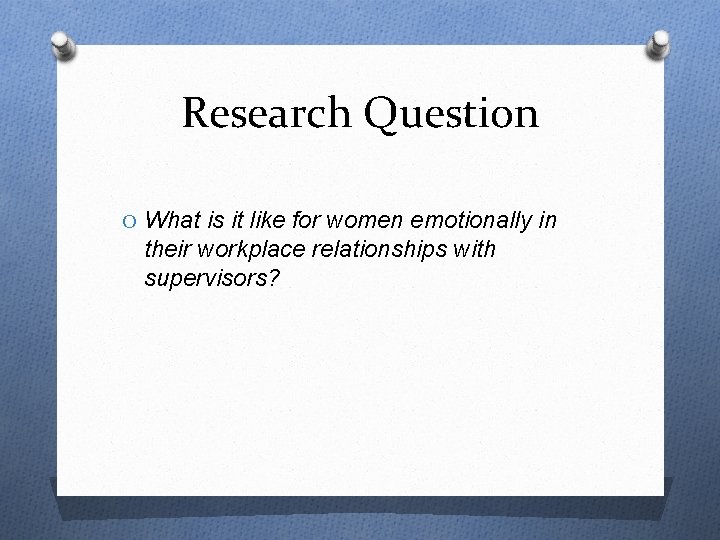 Research Question

O What is it like for women emotionally in their workplace relationships with supervisors?